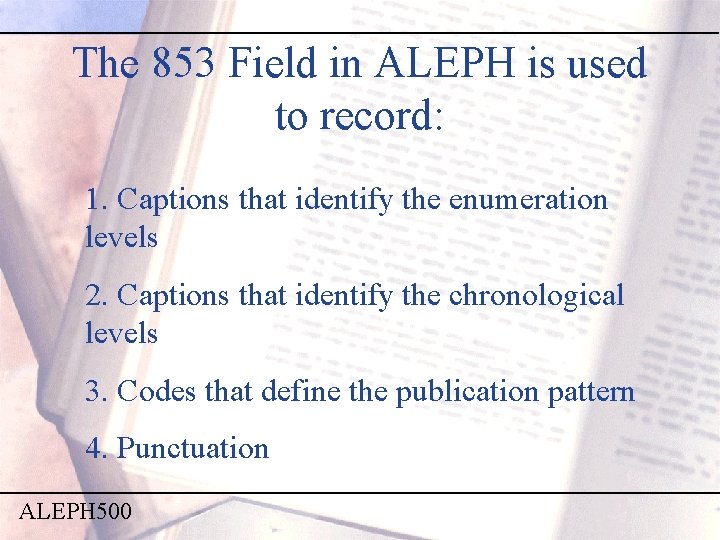 The 853 Field in ALEPH is used to record:

1. Captions that identify the enumeration levels

2. Captions that identify the chronological levels

3. Codes that define the publication pattern

4. Punctuation

ALEPH500